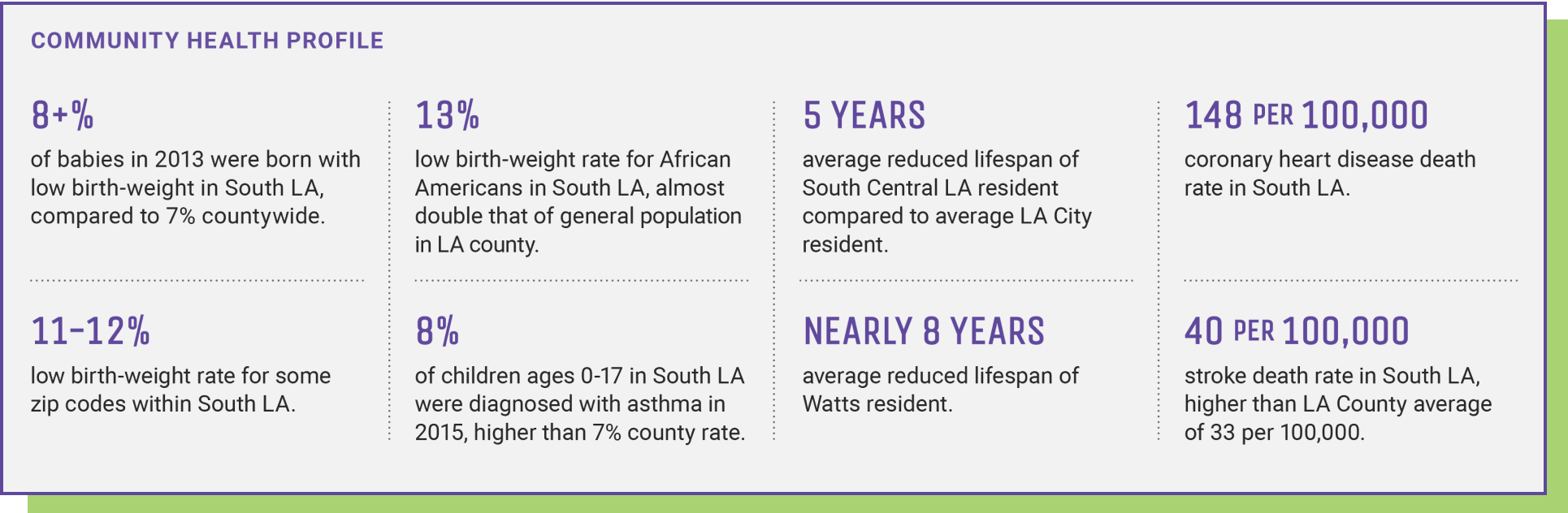 COMMUNITY HEALTH PROFILE

8+%

of babies in 2013 were born with low birth-weight in South LA, compared to 7% countywide.

11-12%

low birth-weight rate for some zip codes within South LA.

13%

low birth-weight rate for African Americans in South LA, almost double that of general population in LA county.

8%

of children ages 0-17 in South LA were diagnosed with asthma in 2015, higher than 7% county rate.

5 YEARS

average reduced lifespan of South Central LA resident compared to average LA City resident.

NEARLY 8 YEARS

average reduced lifespan of Watts resident.

148 PER 100,000

coronary heart disease death rate in South LA.

40 PER 100,000

stroke death rate in South LA, higher than LA County average of 33 per 100,000.